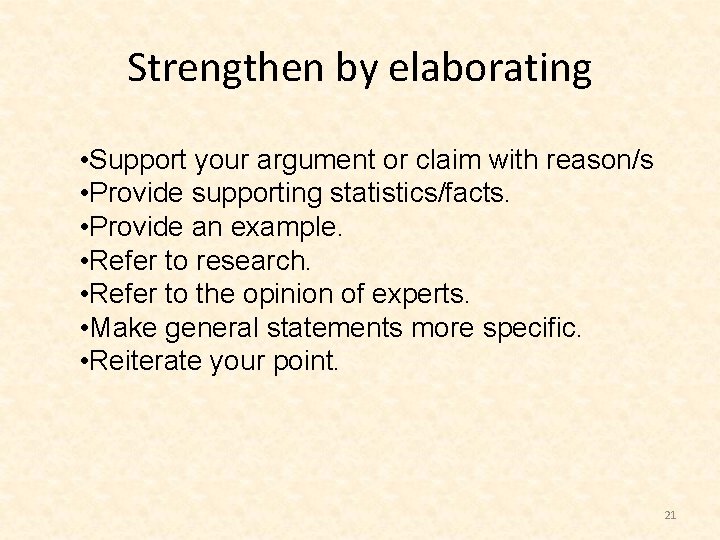 Strengthen by elaborating

•Support your argument or claim with reason/s
•Provide supporting statistics/facts.
•Provide an example.
•Refer to research.
•Refer to the opinion of experts.
•Make general statements more specific.
•Reiterate your point.

21